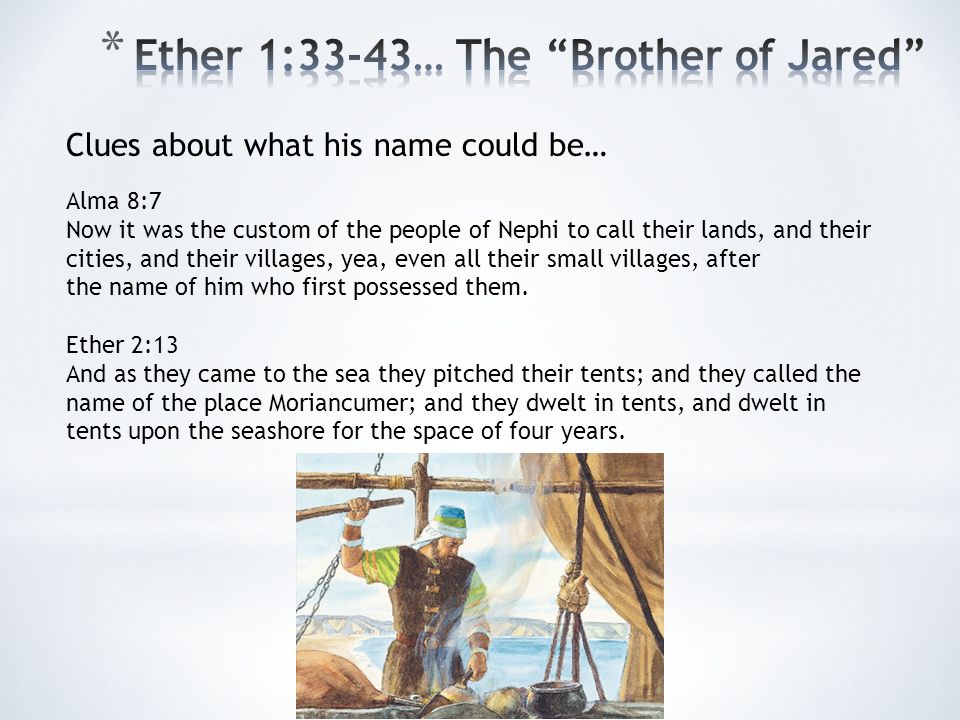 * Ether 1:33-43… The “Brother of Jared”

Clues about what his name could be…

Alma 8:7
Now it was the custom of the people of Nephi to call their lands, and their cities, and their villages, yea, even all their small villages, after the name of him who first possessed them.

Ether 2:13
And as they came to the sea they pitched their tents; and they called the name of the place Moriancumer; and they dwelt in tents, and dwelt in tents upon the seashore for the space of four years.